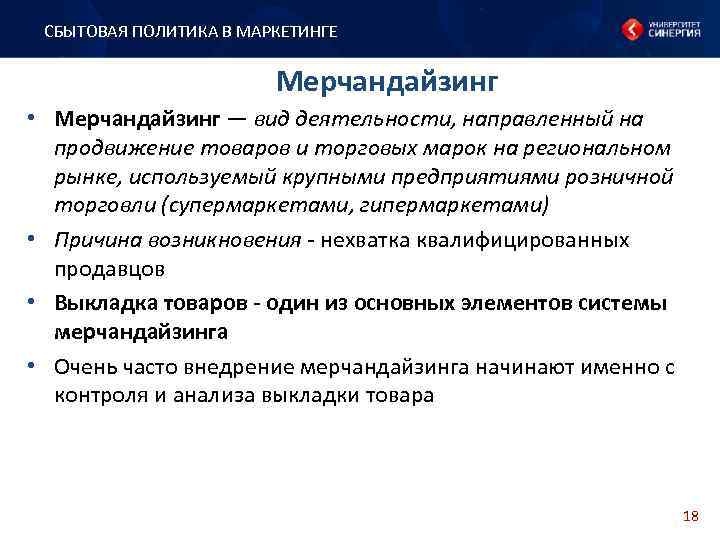 СБЫТОВАЯ ПОЛИТИКА В МАРКЕТИНГЕ

УНИВЕРСИТЕТ СИНЕРГИЯ

Мерчандайзинг

• Мерчандайзинг — вид деятельности, направленный на продвижение товаров и торговых марок на региональном рынке, используемый крупными предприятиями розничной торговли (супермаркетами, гипермаркетами)

• Причина возникновения - нехватка квалифицированных продавцов

• Выкладка товаров - один из основных элементов системы мерчандайзинга

• Очень часто внедрение мерчандайзинга начинают именно с контроля и анализа выкладки товара

18